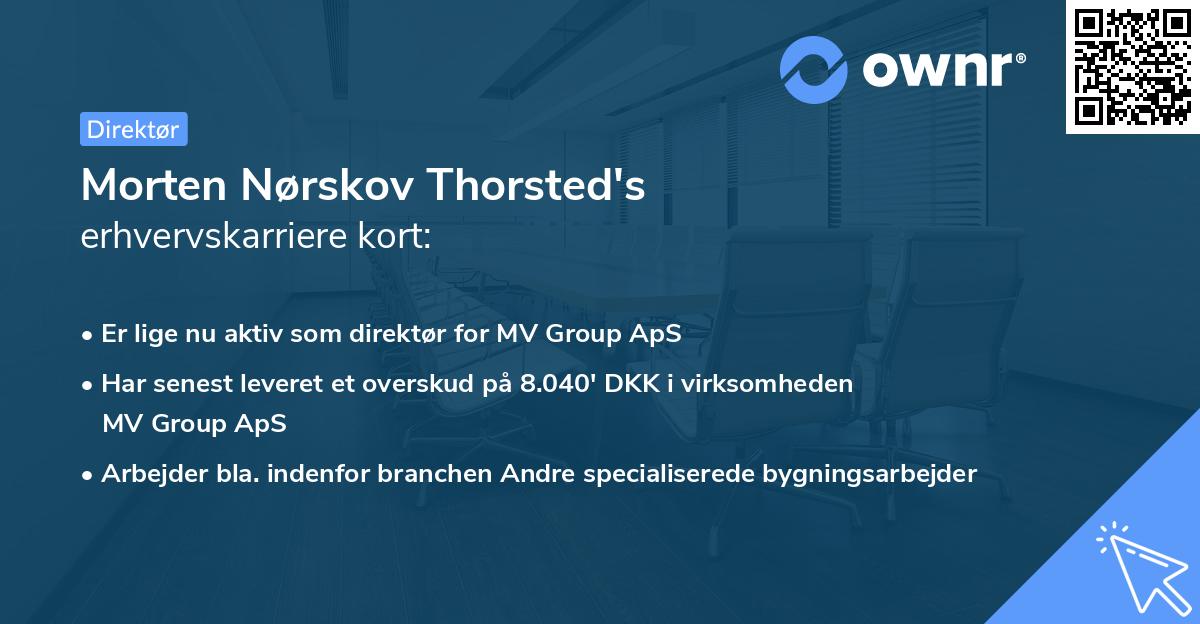 ownr®

Direktør

Morten Nørskov Thorsted's
erhvervskarriere kort:

• Er lige nu aktiv som direktør for MV Group ApS
• Har senest leveret et overskud på 8.040' DKK i virksomheden MV Group ApS
• Arbejder bla. indenfor branchen Andre specialiserede bygningsarbejder